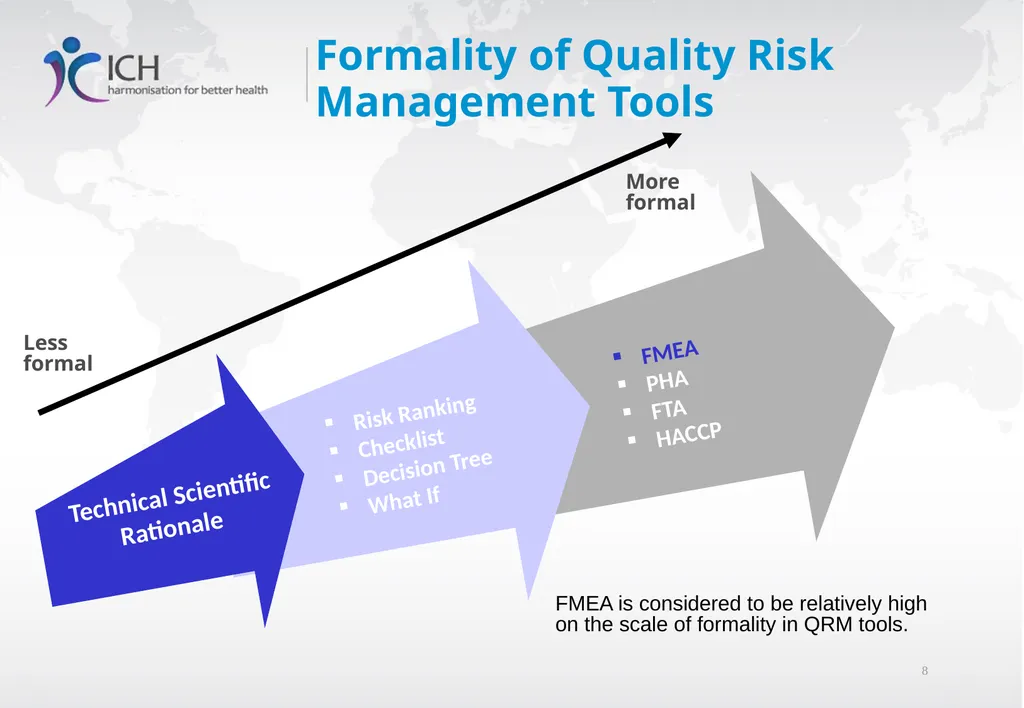 ICH
harmonisation for better health

Formality of Quality Risk Management Tools

More formal

Less formal

Technical Scientific Rationale

▪ Risk Ranking
▪ Checklist
▪ Decision Tree
▪ What If

▪ FMEA
▪ PHA
▪ FTA
▪ HACCP

FMEA is considered to be relatively high on the scale of formality in QRM tools.

8